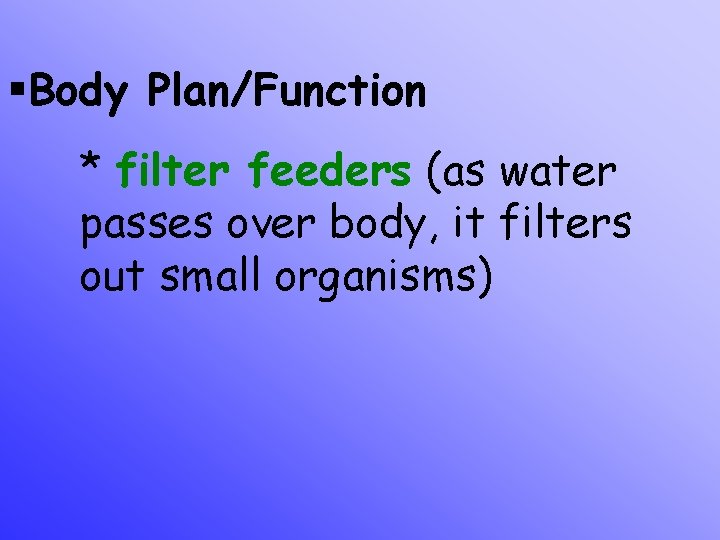 ▪Body Plan/Function

* filter feeders (as water passes over body, it filters out small organisms)